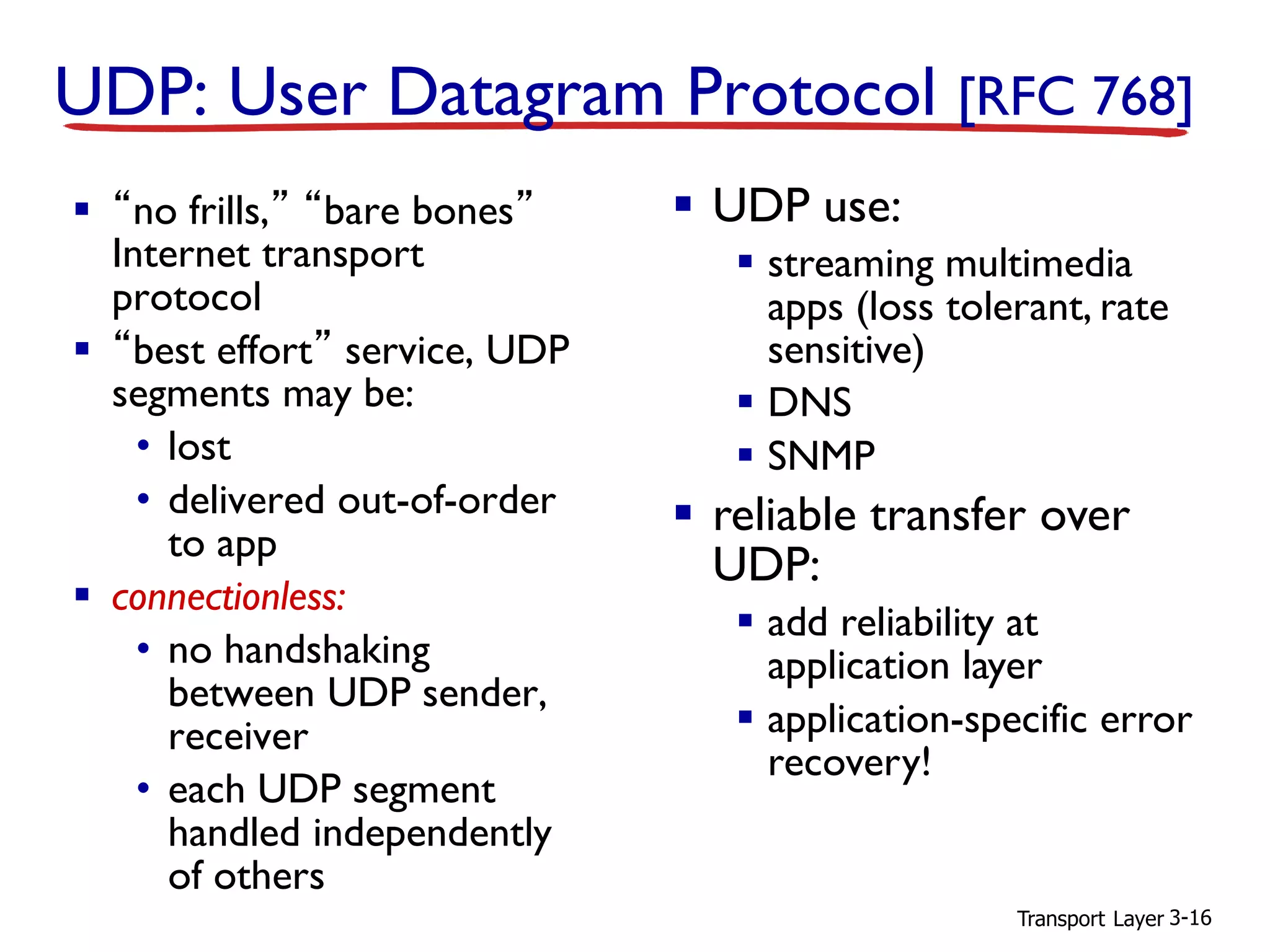 UDP: User Datagram Protocol [RFC 768]

▪ “no frills,” “bare bones” Internet transport protocol
▪ “best effort” service, UDP segments may be:
• lost
• delivered out-of-order to app
▪ connectionless:
• no handshaking between UDP sender, receiver
• each UDP segment handled independently of others

▪ UDP use:
▪ streaming multimedia apps (loss tolerant, rate sensitive)
▪ DNS
▪ SNMP
▪ reliable transfer over UDP:
▪ add reliability at application layer
▪ application-specific error recovery!

Transport Layer 3-16